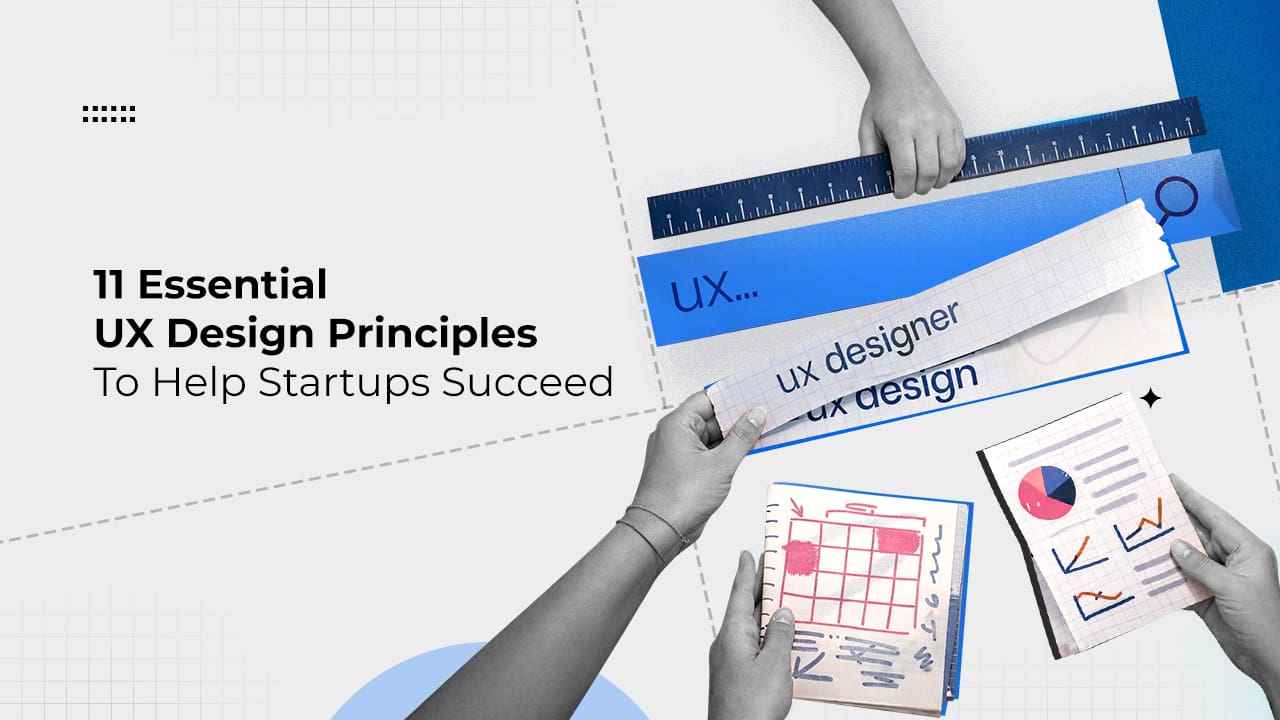 11 Essential
UX Design Principles
To Help Startups Succeed

UX...

ux designer

ux design